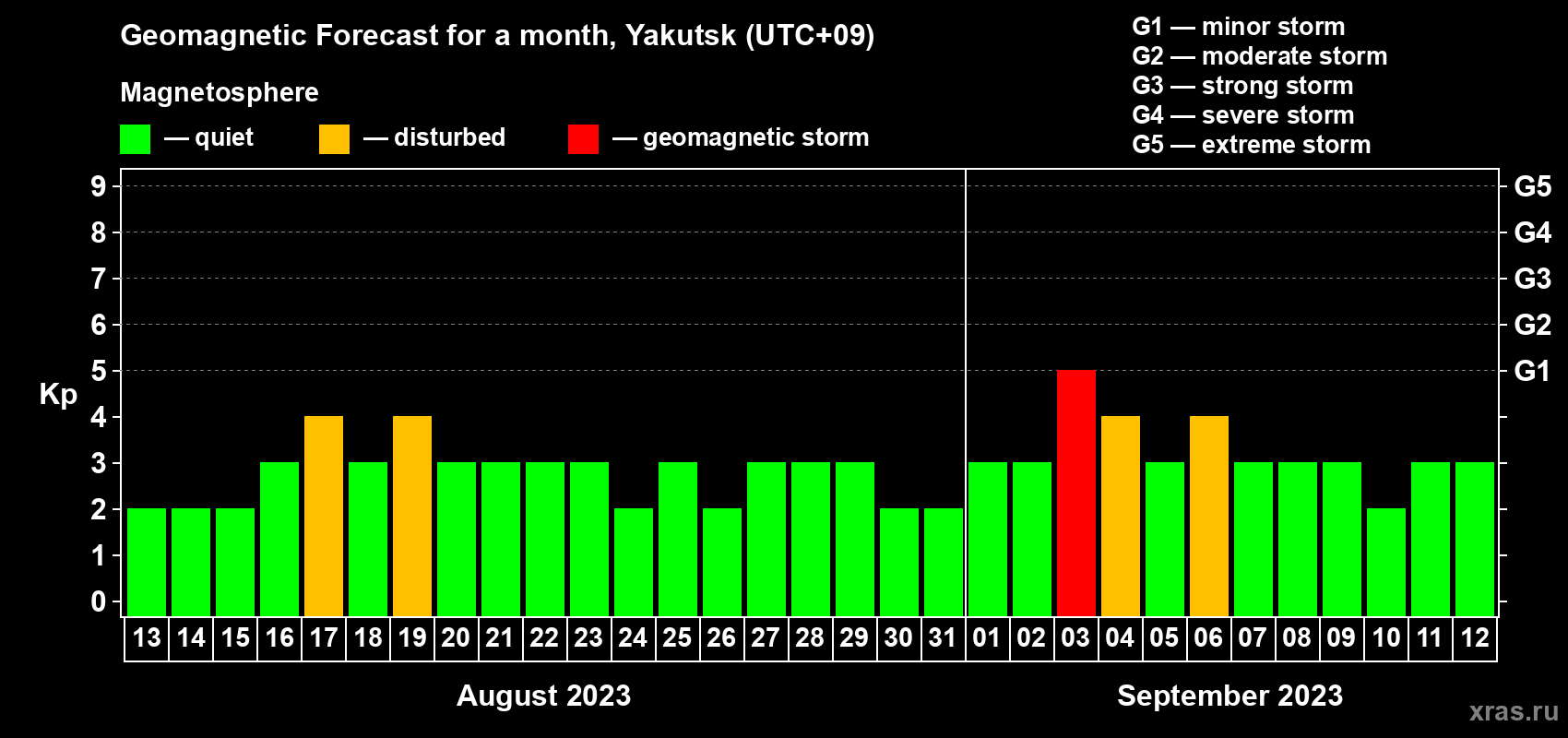 Geomagnetic Forecast for a month, Yakutsk (UTC+09)

Magnetosphere

— quiet — disturbed — geomagnetic storm

G1 — minor storm
G2 — moderate storm
G3 — strong storm
G4 — severe storm
G5 — extreme storm

Kp

9
8
7
6
5
4
3
2
1
0

G5
G4
G3
G2
G1

13 14 15 16 17 18 19 20 21 22 23 24 25 26 27 28 29 30 31 01 02 03 04 05 06 07 08 09 10 11 12

August 2023

September 2023

xras.ru